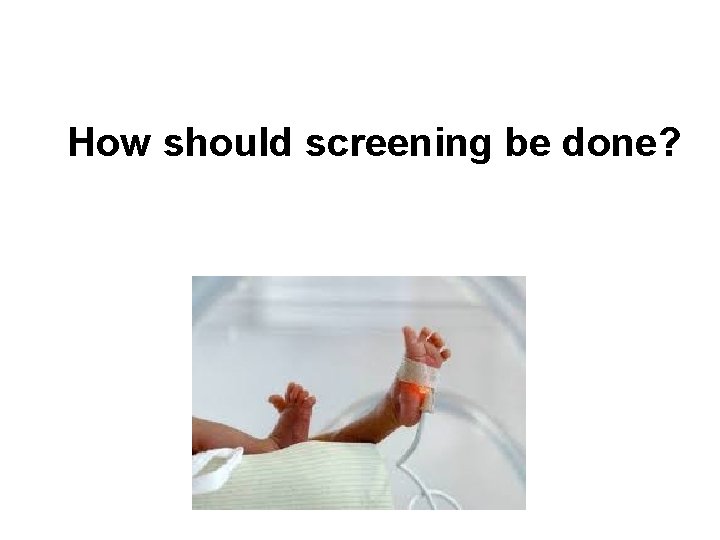 How should screening be done?